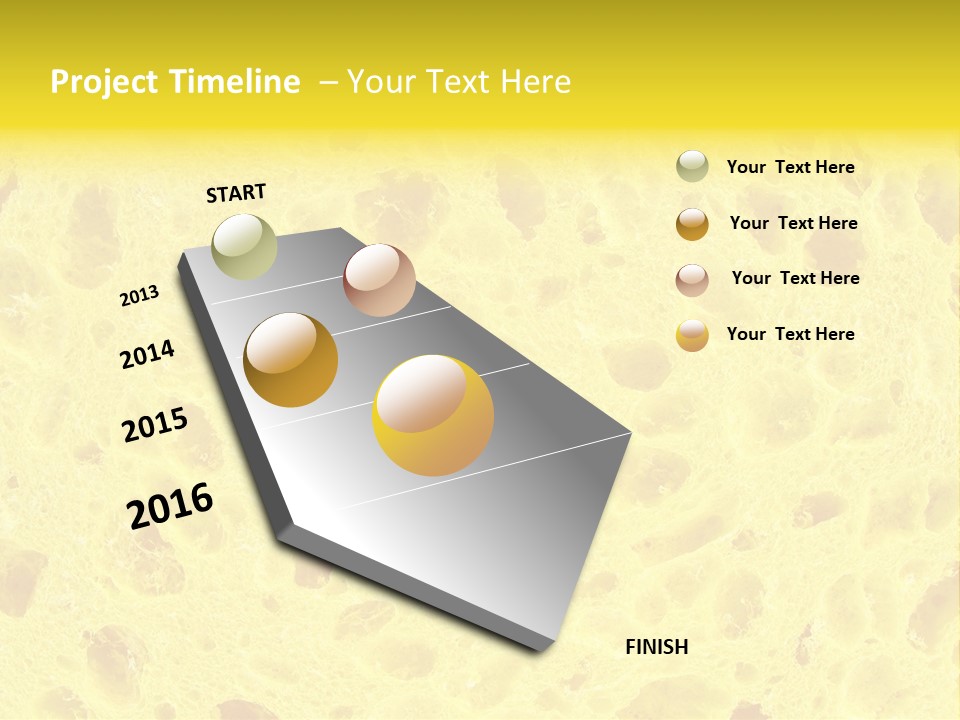 Project Timeline – Your Text Here

START

2013

2014

2015

2016

FINISH

Your Text Here

Your Text Here

Your Text Here

Your Text Here